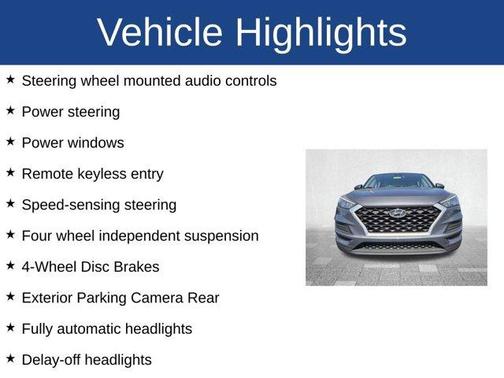 Vehicle Highlights

★ Steering wheel mounted audio controls

★ Power steering

★ Power windows

★ Remote keyless entry

★ Speed-sensing steering

★ Four wheel independent suspension

★ 4-Wheel Disc Brakes

★ Exterior Parking Camera Rear

★ Fully automatic headlights

★ Delay-off headlights